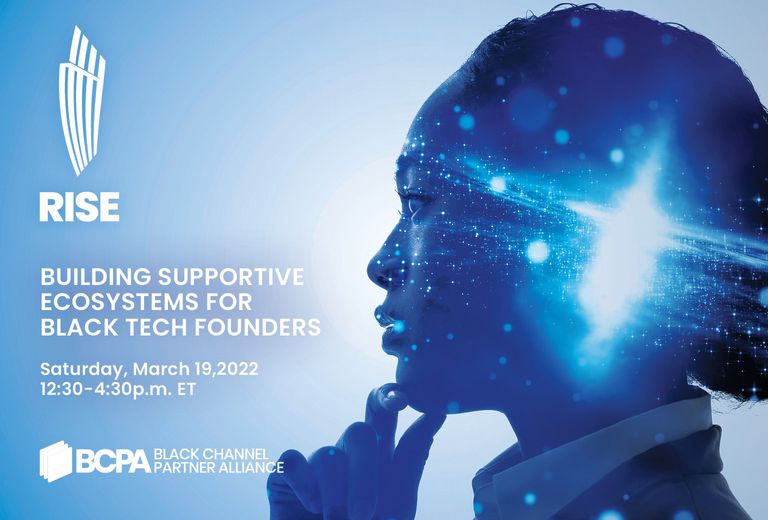 RISE

BUILDING SUPPORTIVE ECOSYSTEMS FOR BLACK TECH FOUNDERS

Saturday, March 19,2022
12:30-4:30p.m. ET

BCPA BLACK CHANNEL PARTNER ALLIANCE